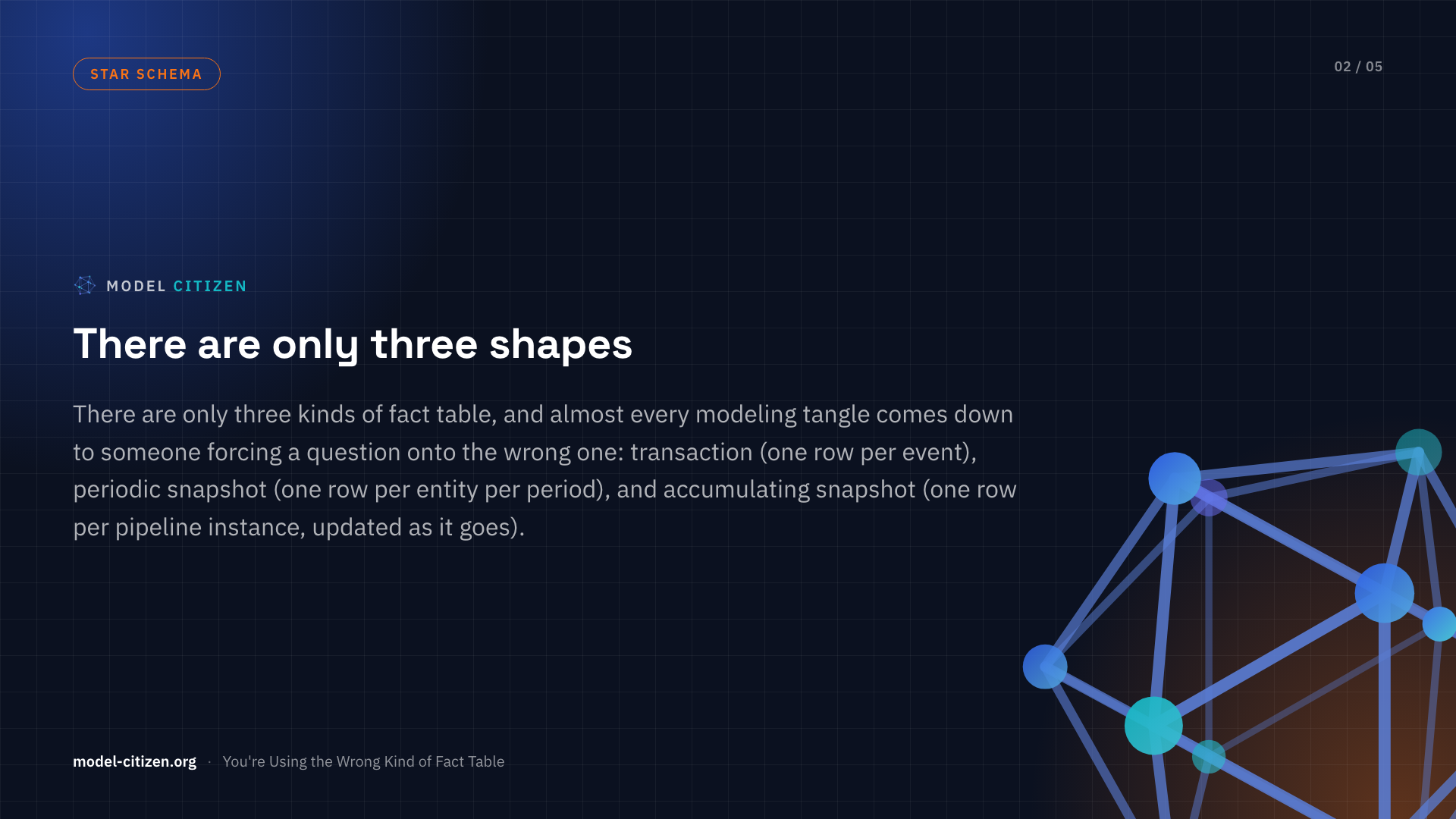 STAR SCHEMA

02 / 05

MODEL CITIZEN

There are only three shapes

There are only three kinds of fact table, and almost every modeling tangle comes down to someone forcing a question onto the wrong one: transaction (one row per event), periodic snapshot (one row per entity per period), and accumulating snapshot (one row per pipeline instance, updated as it goes).

model-citizen.org · You're Using the Wrong Kind of Fact Table